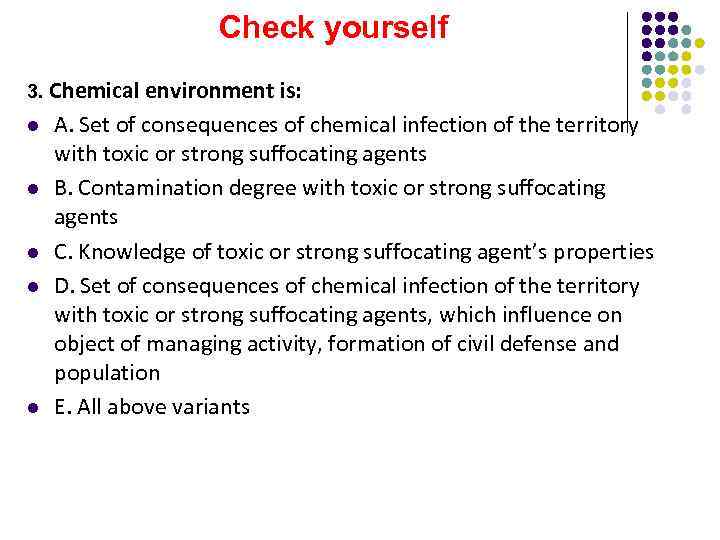 Check yourself

3. Chemical environment is:

A. Set of consequences of chemical infection of the territory with toxic or strong suffocating agents

B. Contamination degree with toxic or strong suffocating agents

C. Knowledge of toxic or strong suffocating agent's properties

D. Set of consequences of chemical infection of the territory with toxic or strong suffocating agents, which influence on object of managing activity, formation of civil defense and population

E. All above variants